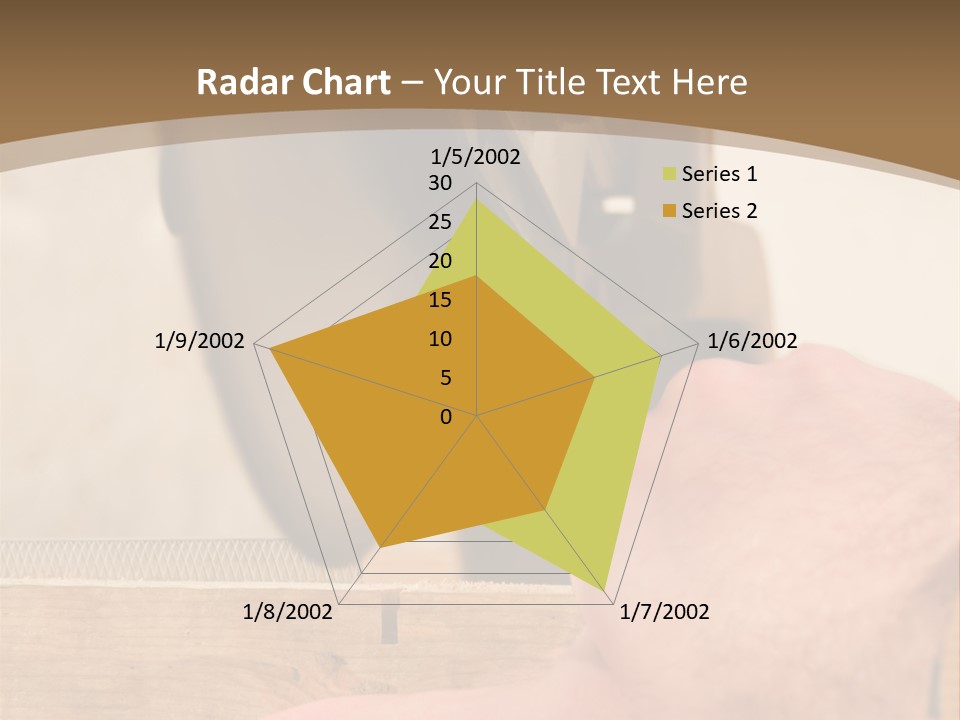 Radar Chart – Your Title Text Here

1/5/2002
30
25
20
15
10
5
0
1/6/2002
1/7/2002
1/8/2002
1/9/2002

Series 1
Series 2